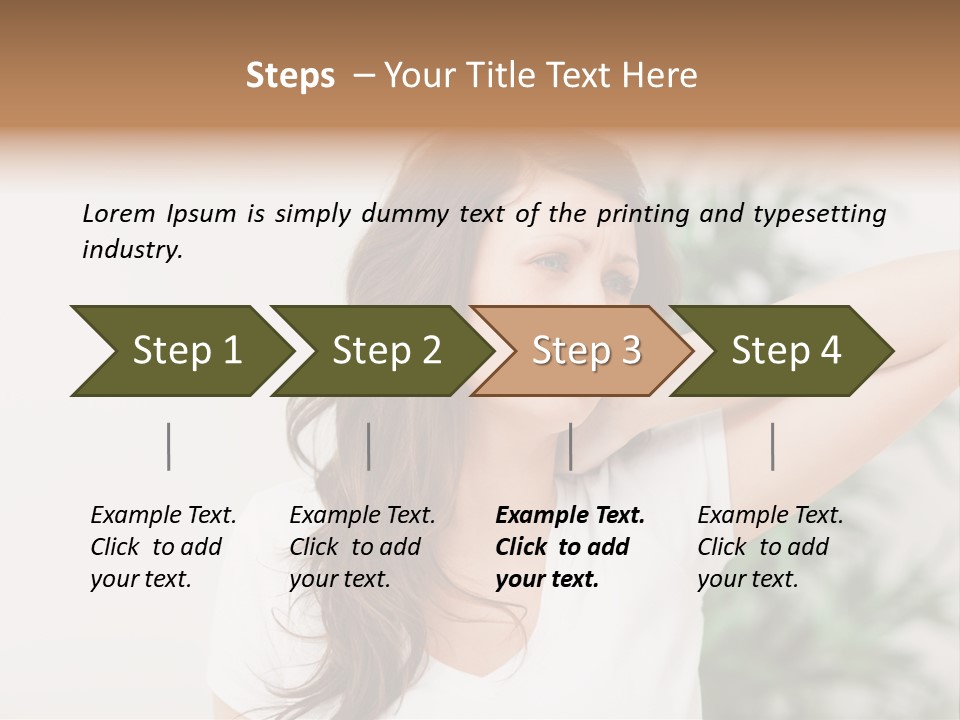 Steps – Your Title Text Here

Lorem Ipsum is simply dummy text of the printing and typesetting industry.

Step 1

Step 2

Step 3

Step 4

Example Text. Click to add your text.

Example Text. Click to add your text.

Example Text. Click to add your text.

Example Text. Click to add your text.